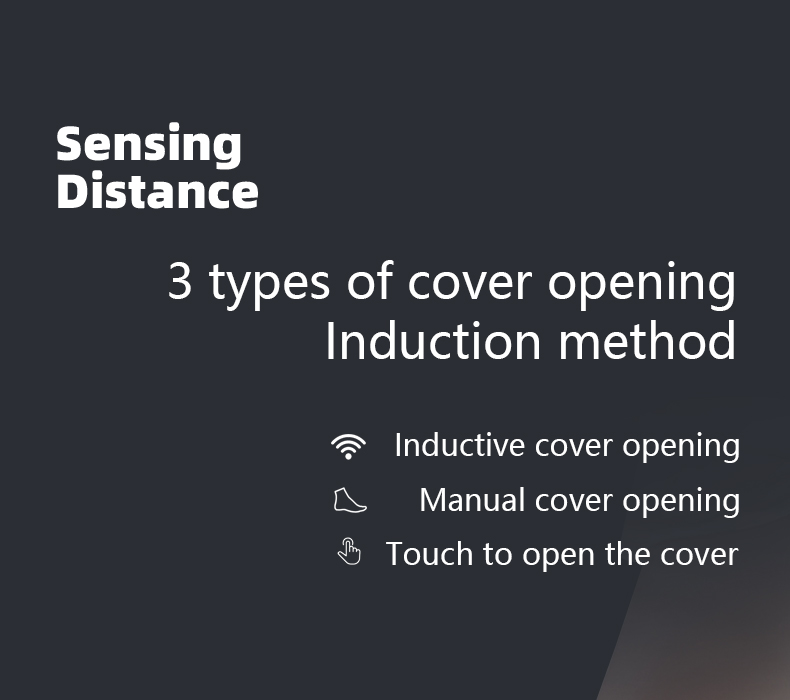 Sensing Distance

3 types of cover opening
Induction method

Inductive cover opening

Manual cover opening

Touch to open the cover